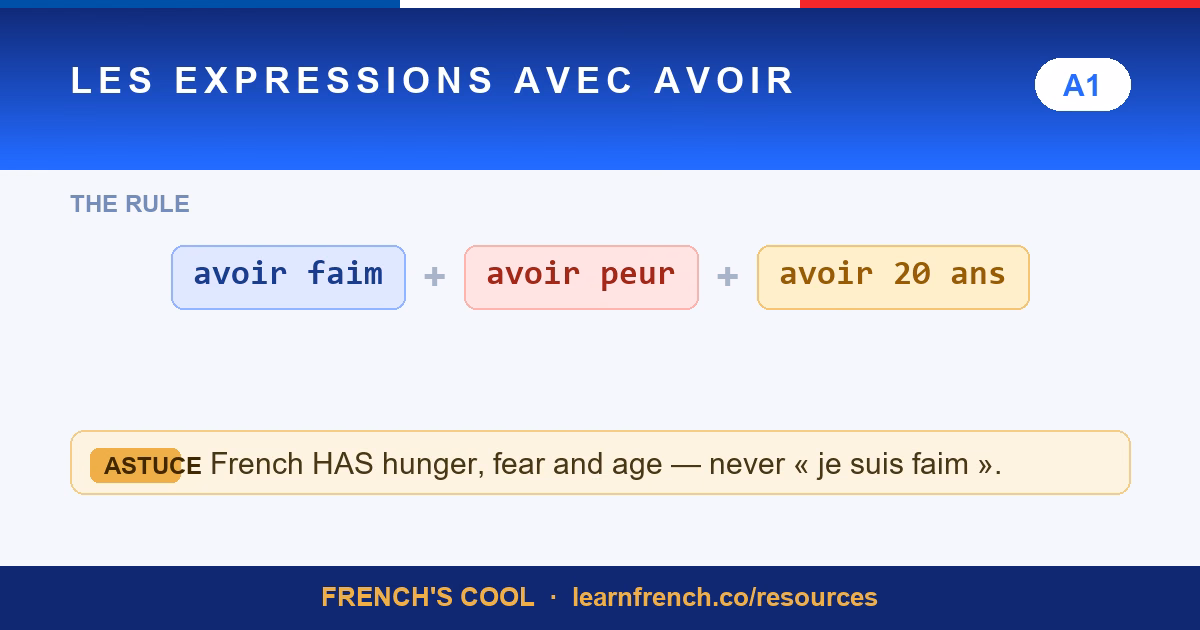 LES EXPRESSIONS AVEC AVOIR

A1

THE RULE

avoir faim + avoir peur + avoir 20 ans

ASTUCE French HAS hunger, fear and age — never « je suis faim ».

FRENCH'S COOL · learnfrench.co/resources